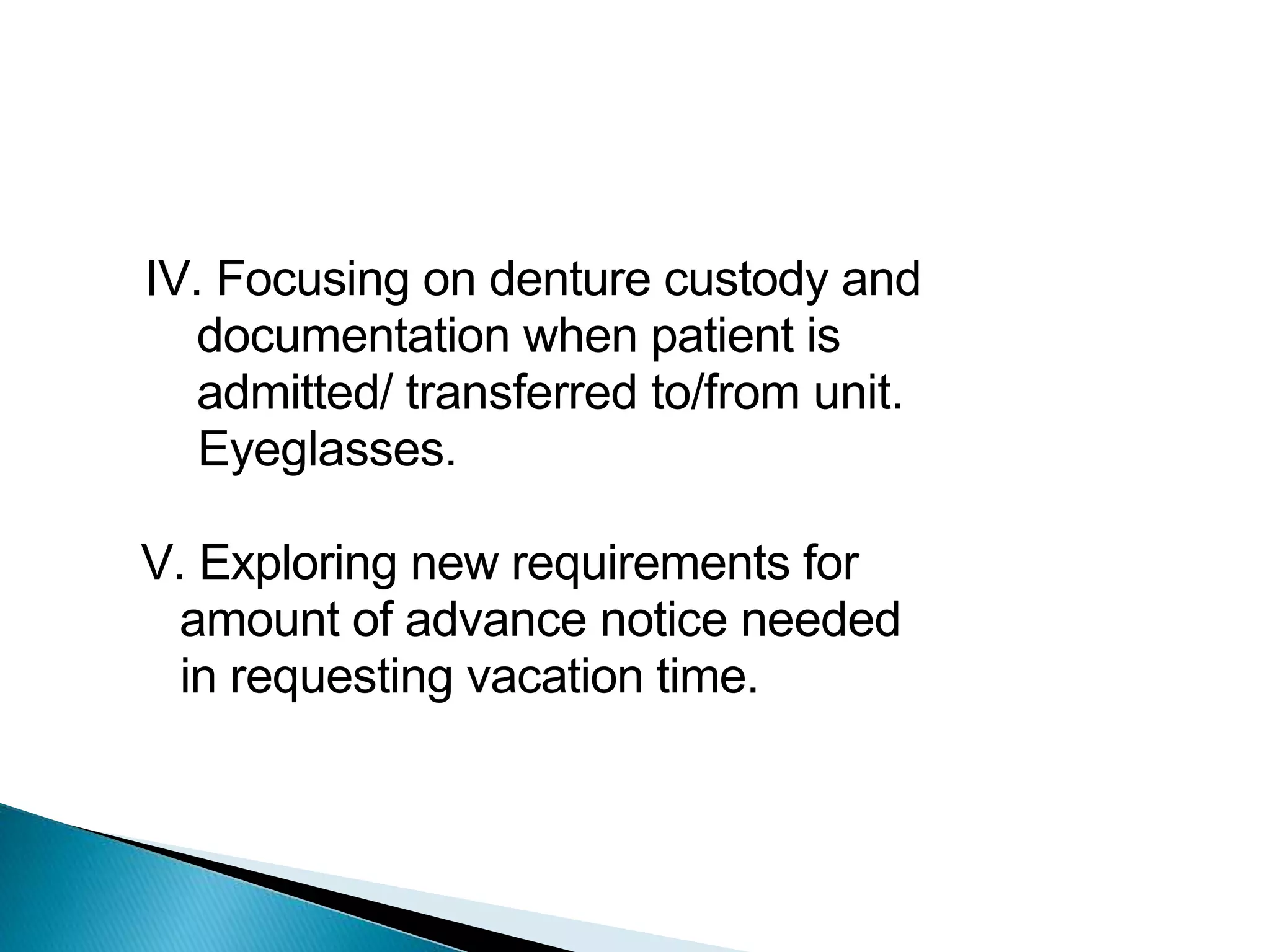 IV. Focusing on denture custody and documentation when patient is admitted/ transferred to/from unit. Eyeglasses.

V. Exploring new requirements for amount of advance notice needed in requesting vacation time.